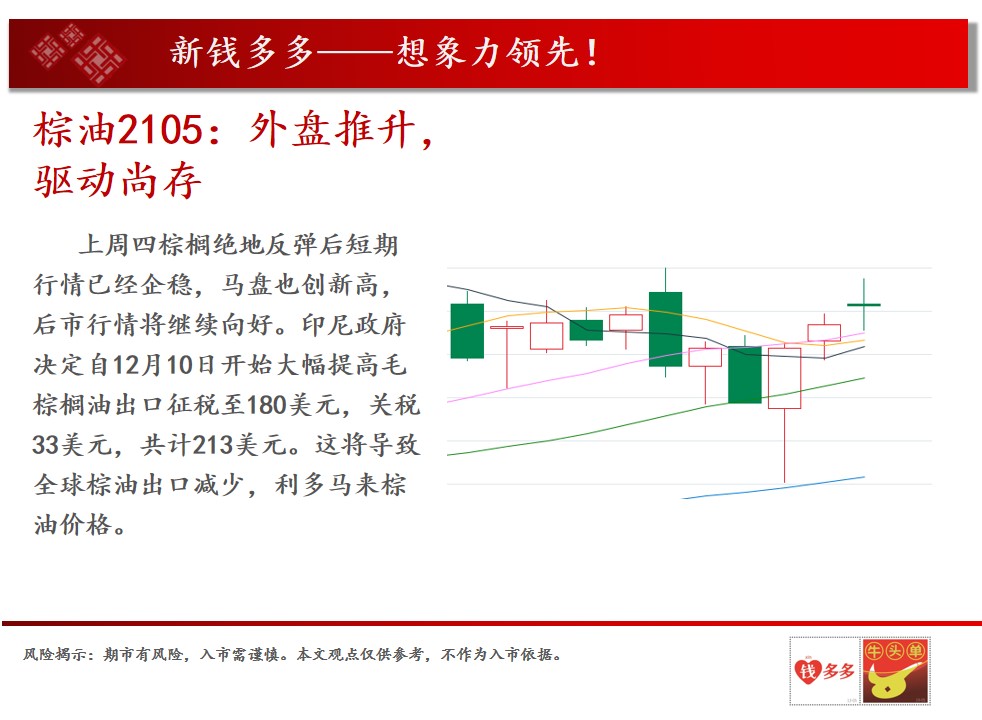 新钱多多——想象力领先！

棕油2105：外盘推升，驱动尚存

上周四棕榈绝地反弹后短期行情已经企稳，马盘也创新高，后市行情将继续向好。印尼政府决定自12月10日开始大幅提高毛棕榈油出口征税至180美元，关税33美元，共计213美元。这将导致全球棕油出口减少，利多马来棕油价格。

风险揭示：期市有风险，入市需谨慎。本文观点仅供参考，不作为入市依据。

钱多多

牛头单